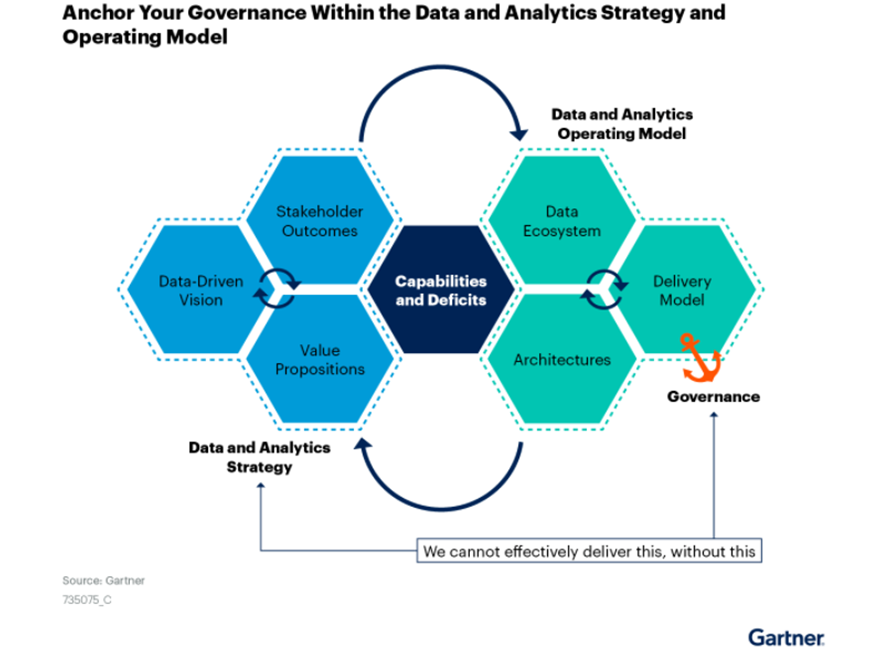 Anchor Your Governance Within the Data and Analytics Strategy and Operating Model

Data and Analytics Operating Model

Stakeholder Outcomes

Data-Driven Vision

Value Propositions

Capabilities and Deficits

Data Ecosystem

Delivery Model

Architectures

Governance

Data and Analytics Strategy

We cannot effectively deliver this, without this

Source: Gartner
735075_C

Gartner